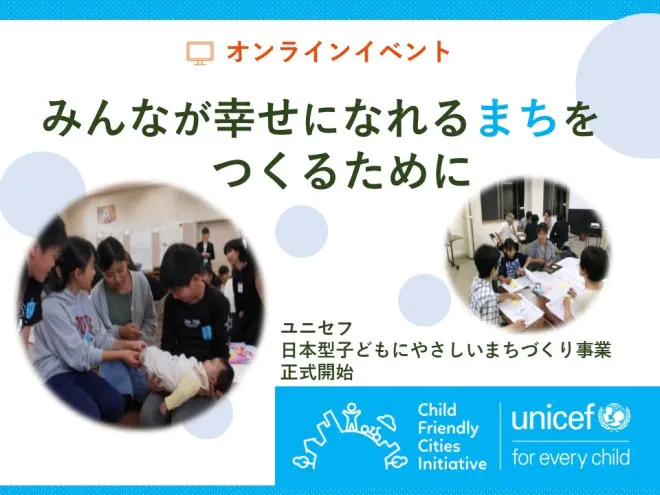 オンラインイベント

みんなが幸せになれるまちをつくるために

ユニセフ
日本型子どもにやさしいまちづくり事業
正式開始

Child Friendly Cities Initiative

unicef

for every child